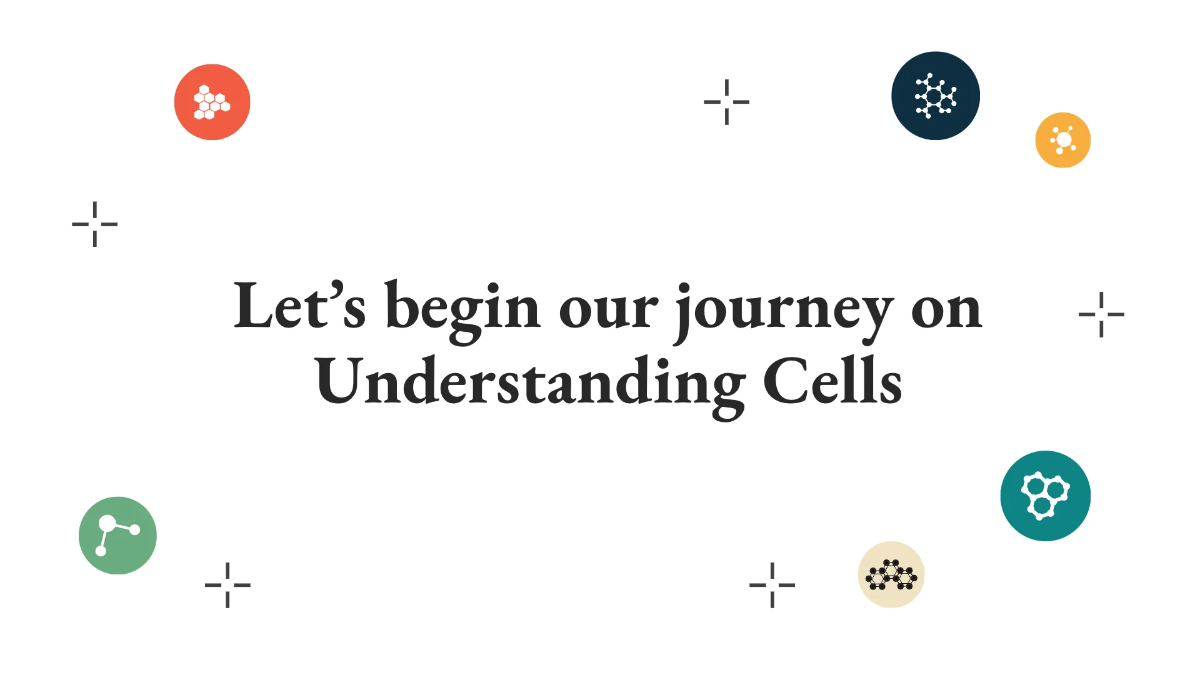 Let’s begin our journey on Understanding Cells